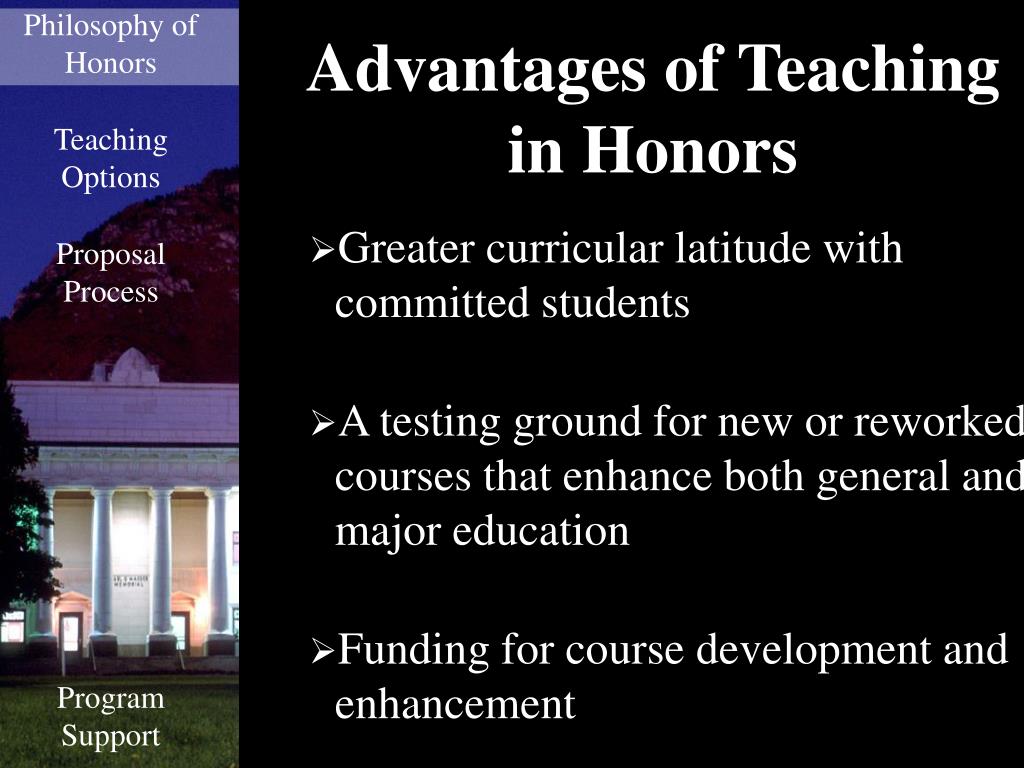 Philosophy of Honors

Teaching Options

Proposal Process

Program Support

Advantages of Teaching in Honors

➢Greater curricular latitude with committed students

➢A testing ground for new or reworked courses that enhance both general and major education

➢Funding for course development and enhancement